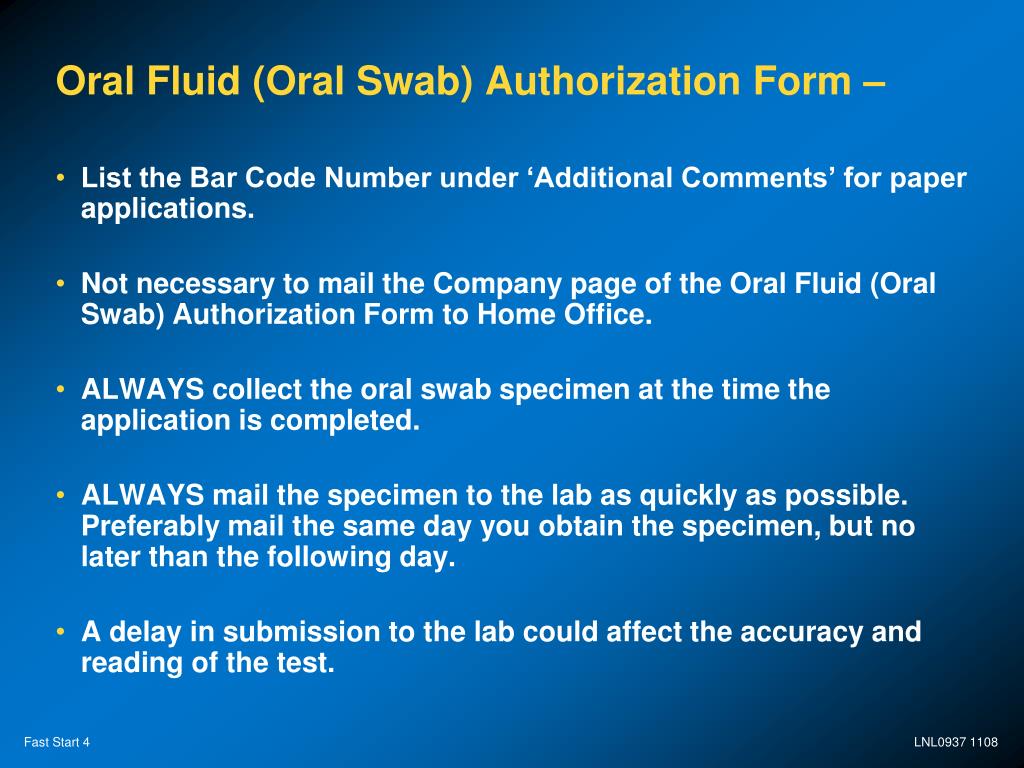 Oral Fluid (Oral Swab) Authorization Form –

• List the Bar Code Number under ‘Additional Comments’ for paper applications.

• Not necessary to mail the Company page of the Oral Fluid (Oral Swab) Authorization Form to Home Office.

• ALWAYS collect the oral swab specimen at the time the application is completed.

• ALWAYS mail the specimen to the lab as quickly as possible. Preferably mail the same day you obtain the specimen, but no later than the following day.

• A delay in submission to the lab could affect the accuracy and reading of the test.

Fast Start 4

LNL0937 1108